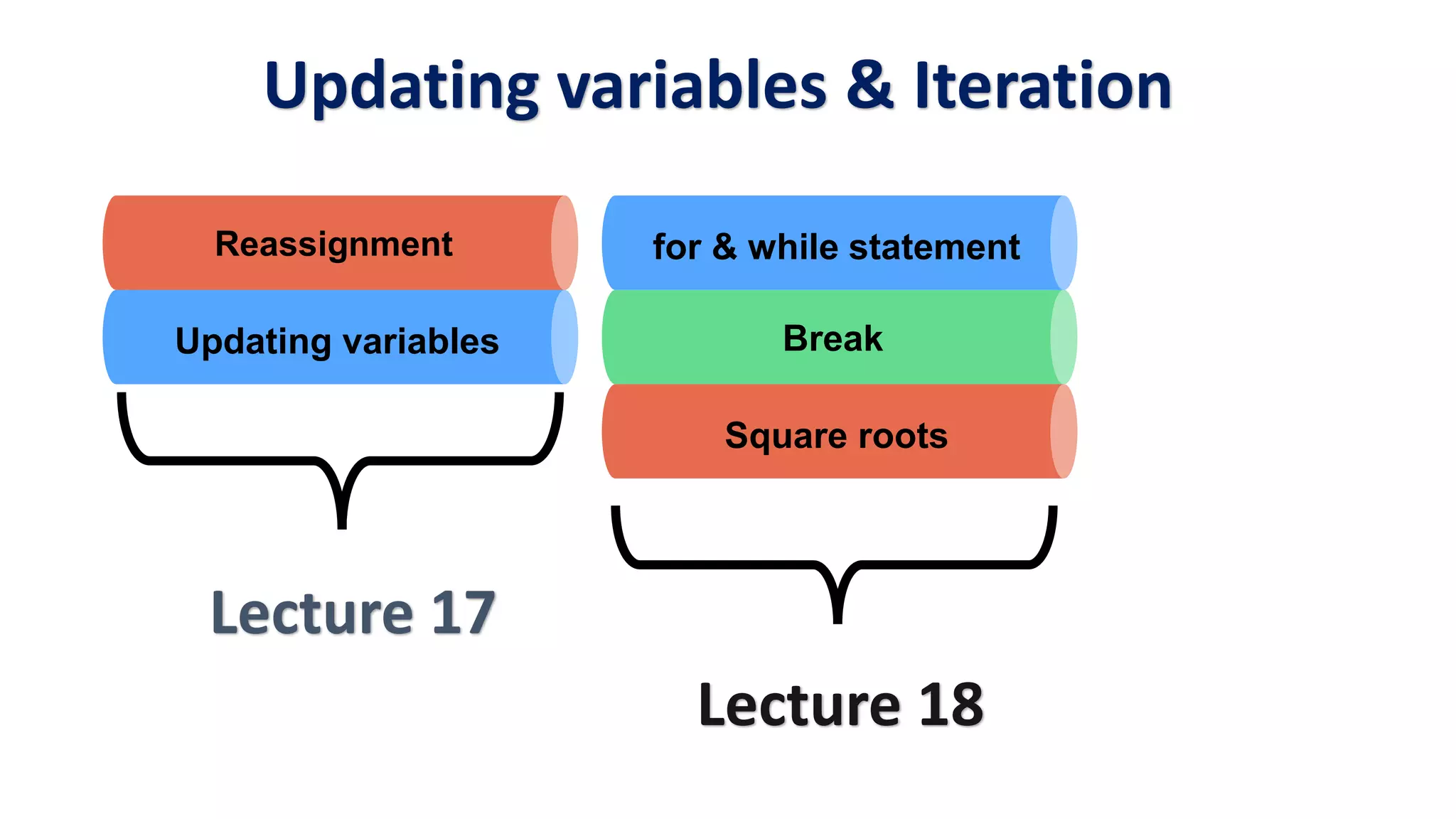 Updating variables & Iteration

Reassignment

Updating variables

Lecture 17

for & while statement

Break

Square roots

Lecture 18